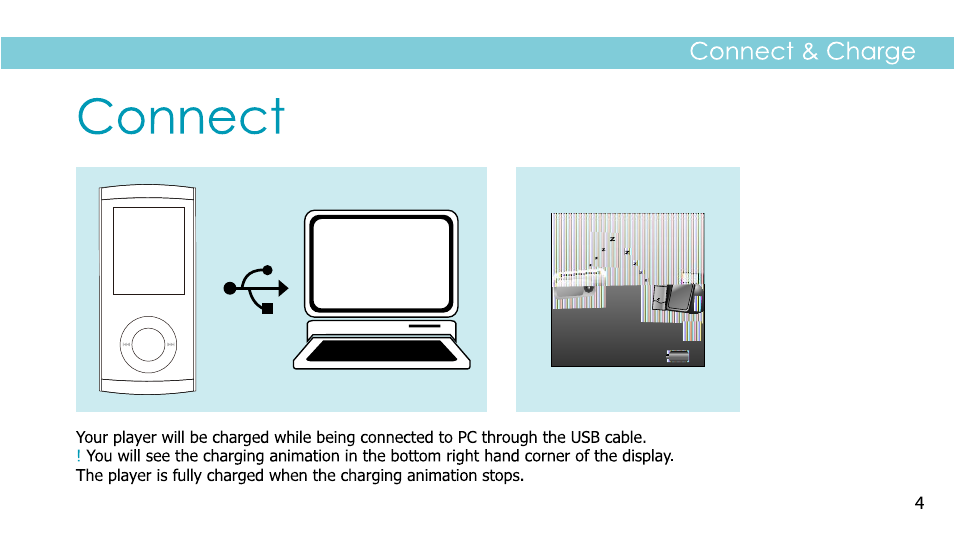 Connect & Charge

Connect

Your player will be charged while being connected to PC through the USB cable.
! You will see the charging animation in the bottom right hand corner of the display.
The player is fully charged when the charging animation stops.

4